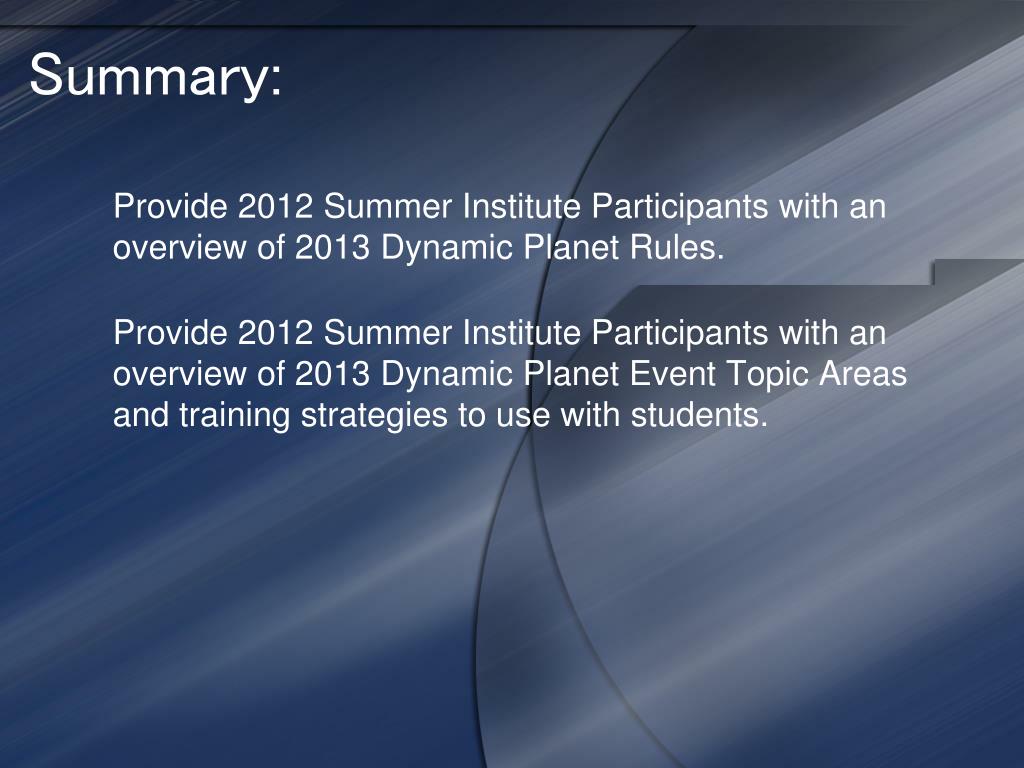 Summary:

Provide 2012 Summer Institute Participants with an overview of 2013 Dynamic Planet Rules.

Provide 2012 Summer Institute Participants with an overview of 2013 Dynamic Planet Event Topic Areas and training strategies to use with students.